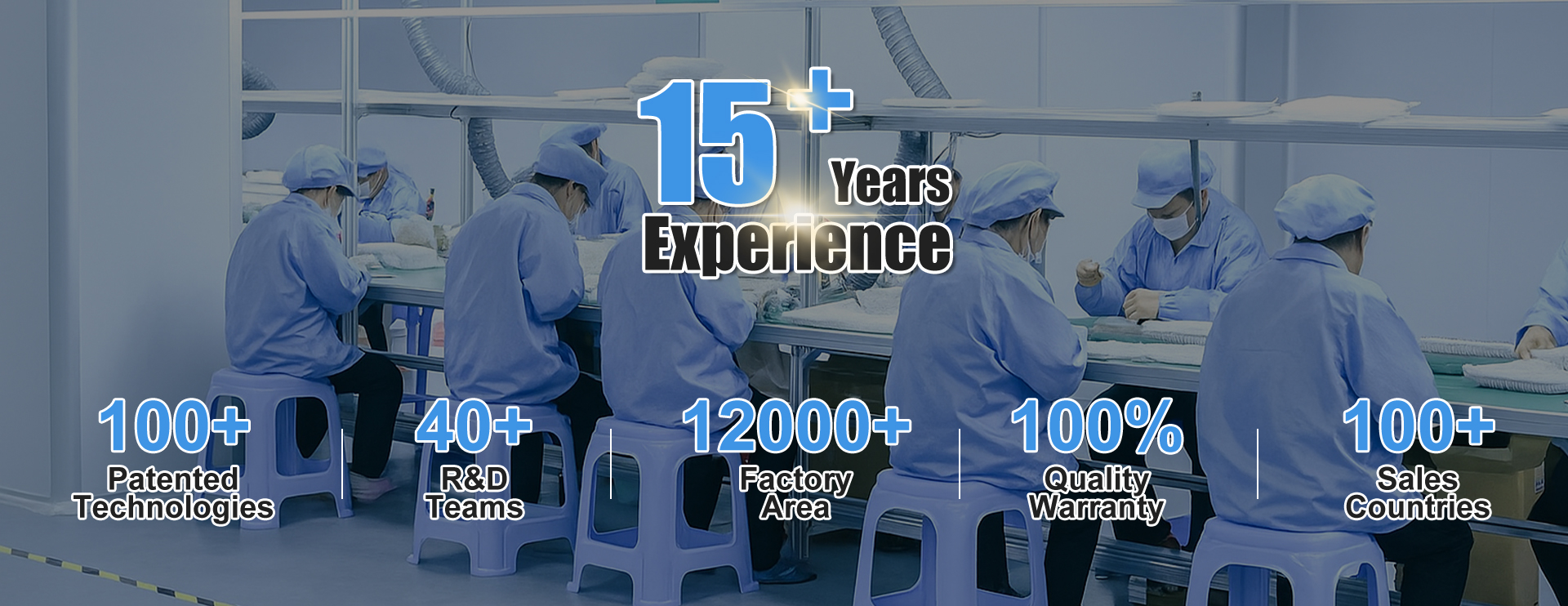 15+ Years Experience

100+
Patented Technologies

40+
R&D Teams

12000+
Factory Area

100%
Quality Warranty

100+
Sales Countries